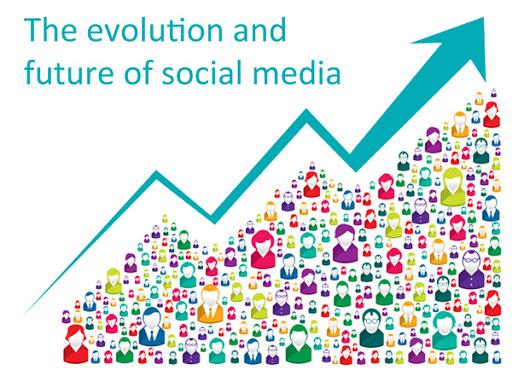 The evolution and future of social media